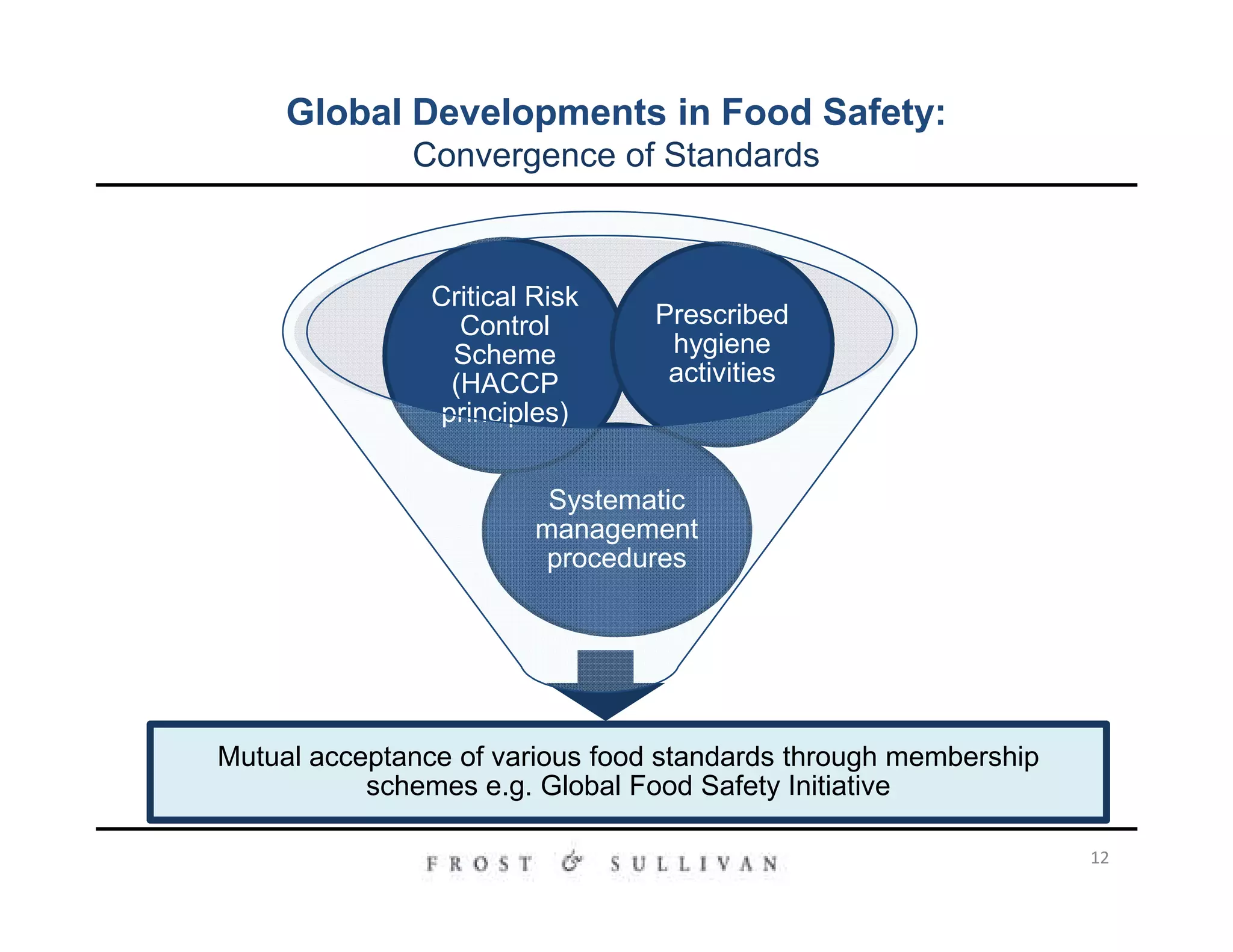 Global Developments in Food Safety:
Convergence of Standards

Critical Risk Control Scheme (HACCP principles)

Prescribed hygiene activities

Systematic management procedures

Mutual acceptance of various food standards through membership schemes e.g. Global Food Safety Initiative

FROST & SULLIVAN

12